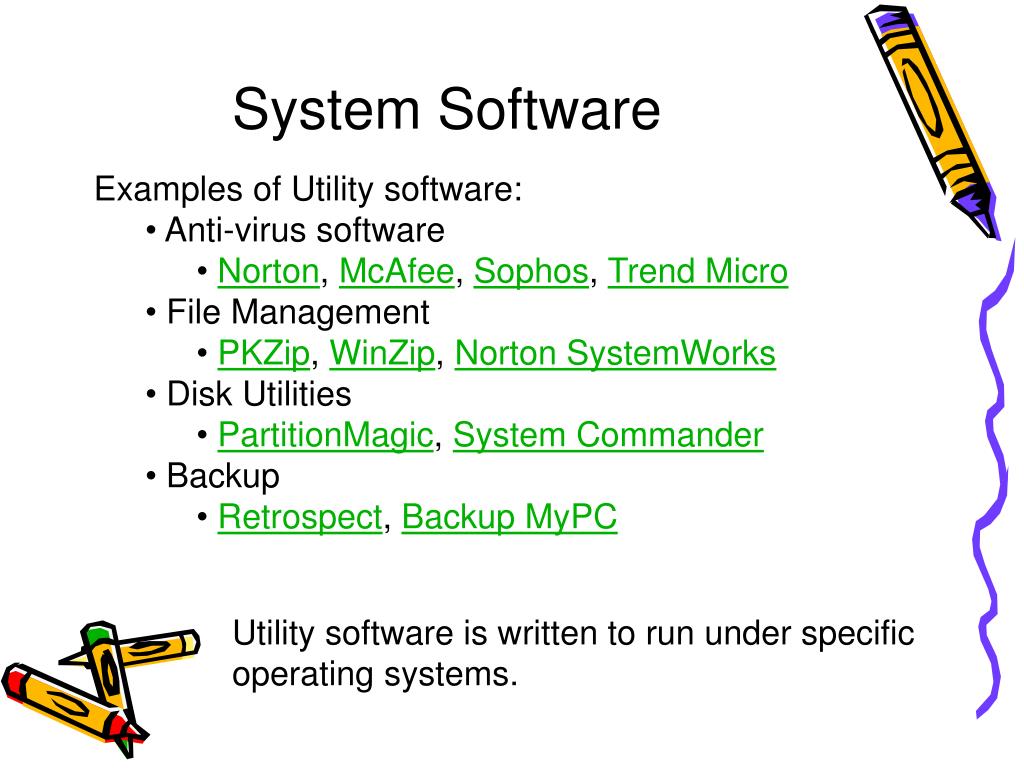 System Software

Examples of Utility software:
• Anti-virus software
• Norton, McAfee, Sophos, Trend Micro
• File Management
• PKZip, WinZip, Norton SystemWorks
• Disk Utilities
• PartitionMagic, System Commander
• Backup
• Retrospect, Backup MyPC

Utility software is written to run under specific operating systems.